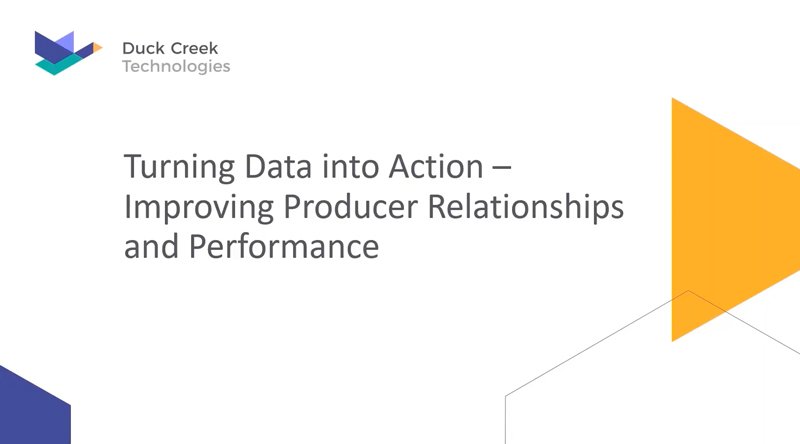 Duck Creek
Technologies

Turning Data into Action – Improving Producer Relationships and Performance